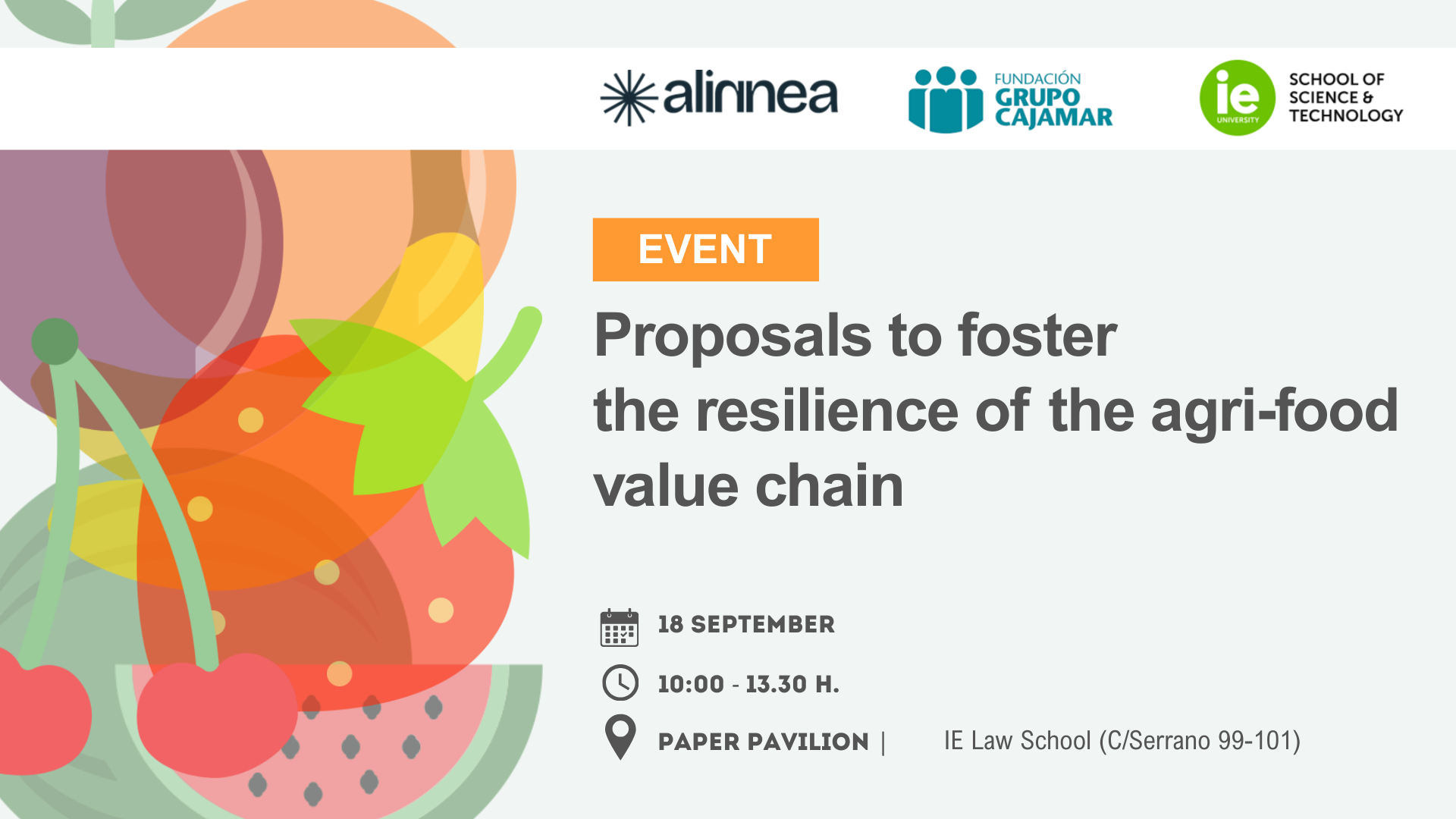 alinnea

FUNDACIÓN
GRUPO
CAJAMAR

ie
UNIVERSITY

SCHOOL OF
SCIENCE &
TECHNOLOGY

EVENT

Proposals to foster the resilience of the agri-food value chain

18 SEPTEMBER

10:00 - 13.30 H.

PAPER PAVILION | IE Law School (C/Serrano 99-101)